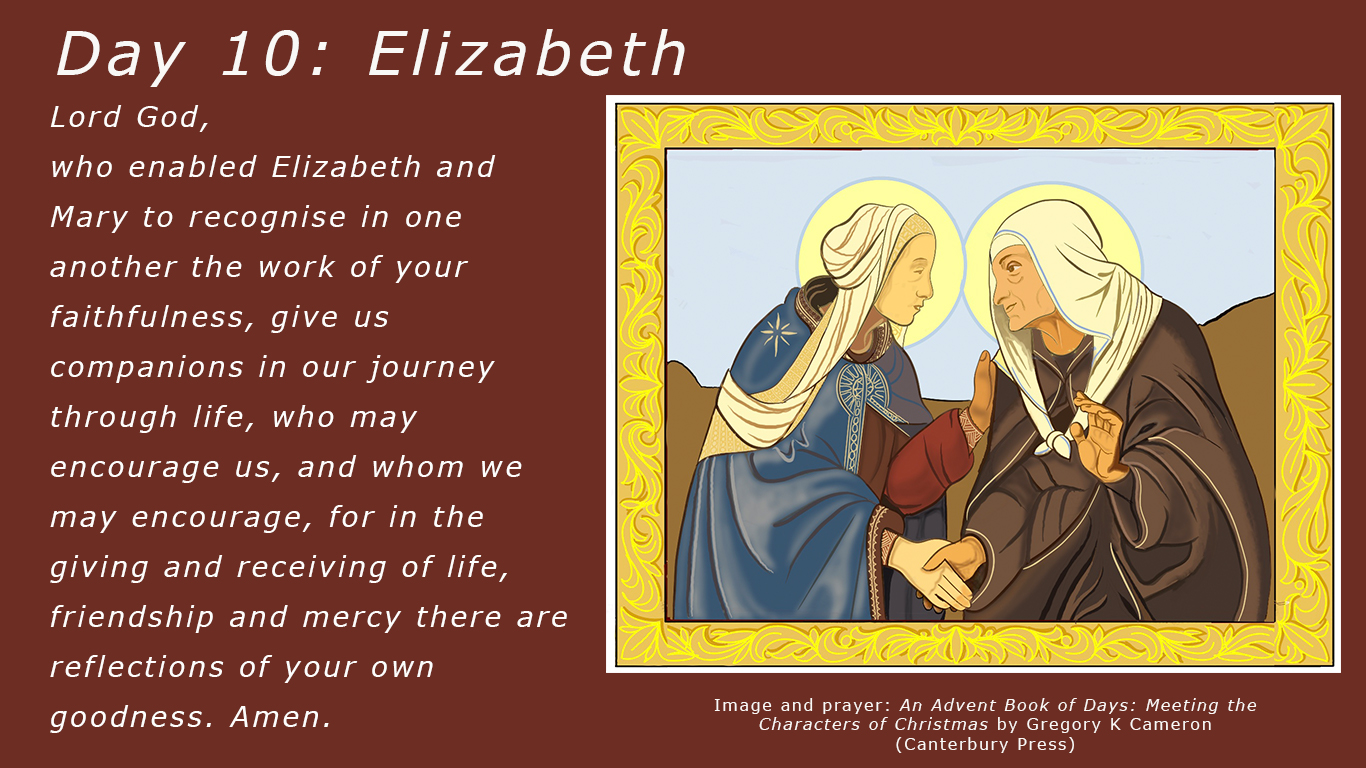 Day 10: Elizabeth

Lord God,
who enabled Elizabeth and Mary to recognise in one another the work of your faithfulness, give us companions in our journey through life, who may encourage us, and whom we may encourage, for in the giving and receiving of life, friendship and mercy there are reflections of your own goodness. Amen.

Image and prayer: An Advent Book of Days: Meeting the Characters of Christmas by Gregory K Cameron (Canterbury Press)